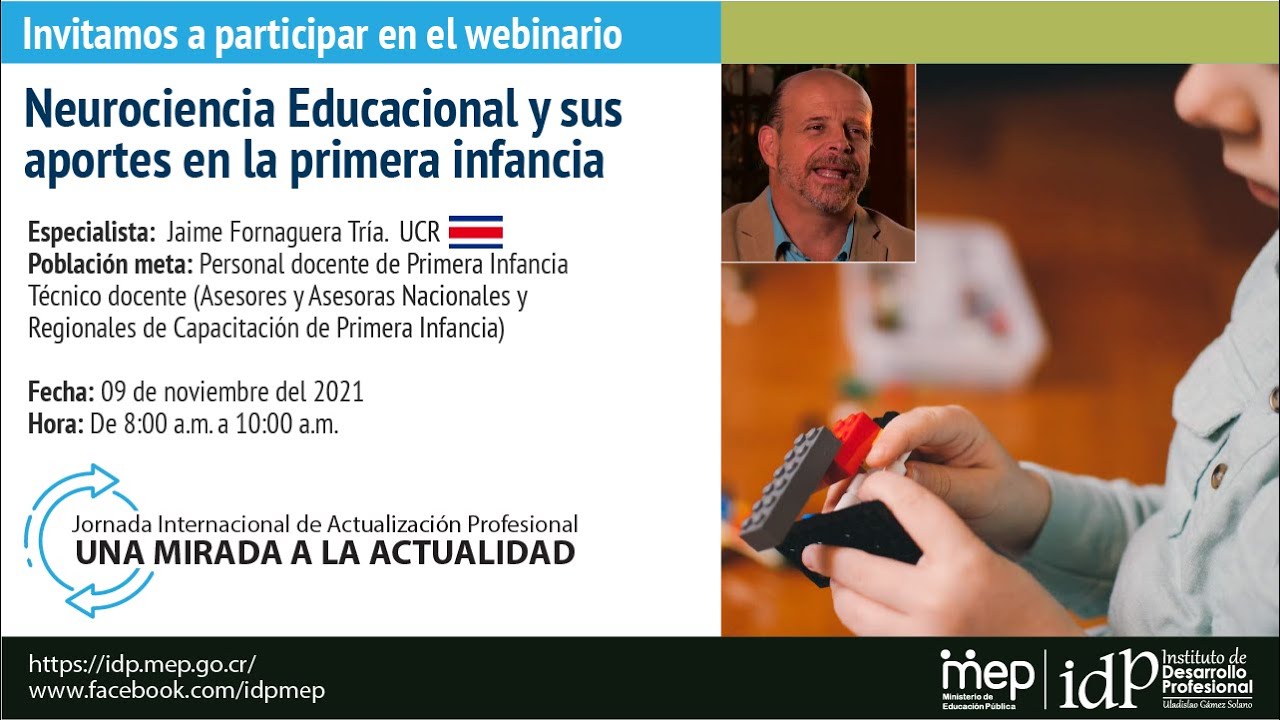 Invitamos a participar en el webinario

Neurociencia Educacional y sus aportes en la primera infancia

Especialista: Jaime Fornaguera Tría. UCR
Población meta: Personal docente de Primera Infancia
Técnico docente (Asesores y Asesoras Nacionales y Regionales de Capacitación de Primera Infancia)

Fecha: 09 de noviembre del 2021
Hora: De 8:00 a.m. a 10:00 a.m.

Jornada Internacional de Actualización Profesional
UNA MIRADA A LA ACTUALIDAD

https://idp.mep.go.cr/
www.facebook.com/idpmep

mep Ministerio de Educación Pública

idp Instituto de Desarrollo Profesional Uladislao Gámez Solano